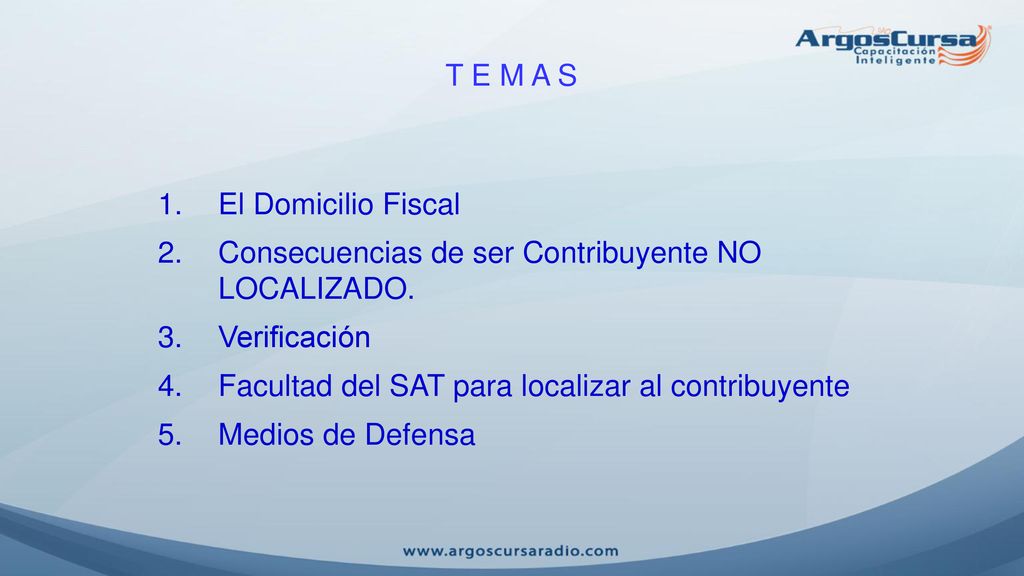 ArgosCursa
Capacitación Inteligente

T E M A S

1. El Domicilio Fiscal
2. Consecuencias de ser Contribuyente NO LOCALIZADO.
3. Verificación
4. Facultad del SAT para localizar al contribuyente
5. Medios de Defensa

www.argoscursaradio.com